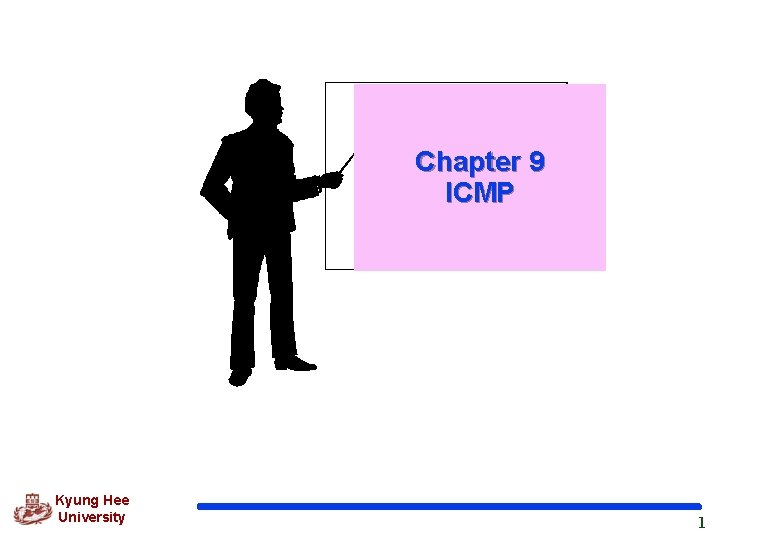 Chapter 9
ICMP

Kyung Hee
University

1